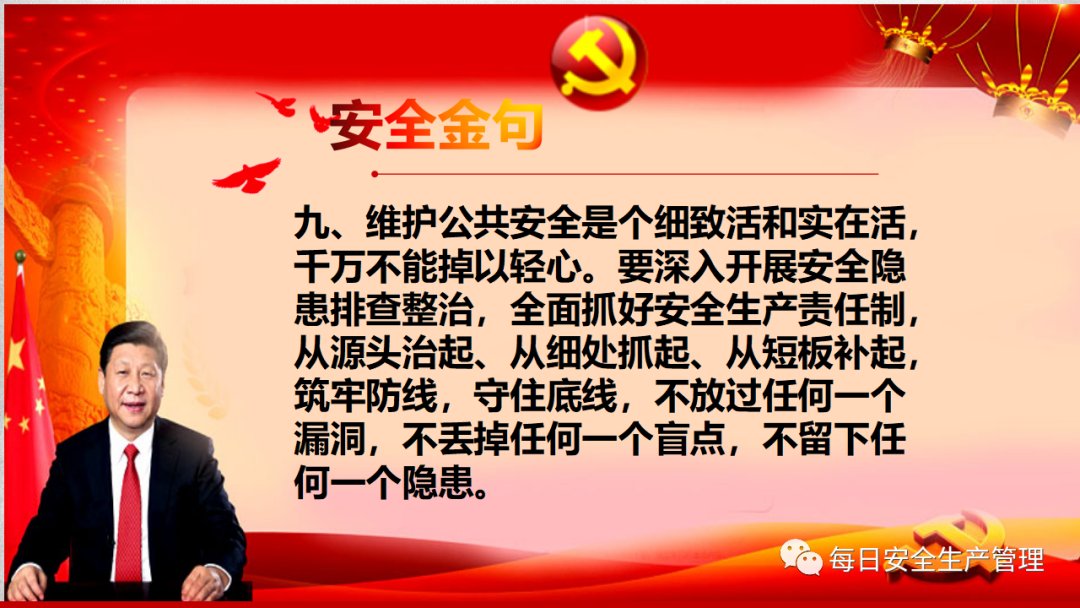 安全金句

九、维护公共安全是个细致活和实在活，千万不能掉以轻心。要深入开展安全隐患排查整治，全面抓好安全生产责任制，从源头治起、从细处抓起、从短板补起，筑牢防线，守住底线，不放过任何一个漏洞，不丢掉任何一个盲点，不留下任何一个隐患。

每日安全生产管理